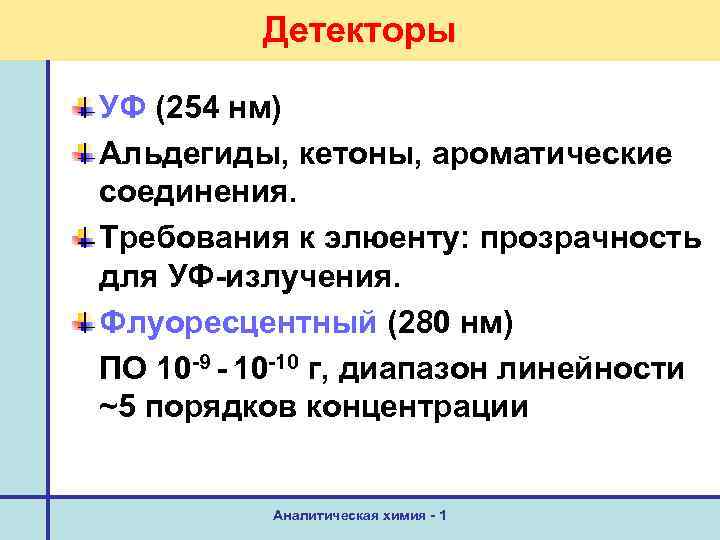 Детекторы

УФ (254 нм)

Альдегиды, кетоны, ароматические соединения.

Требования к элюенту: прозрачность для УФ-излучения.

Флуоресцентный (280 нм)

ПО $10^{-9}$ - $10^{-10}$ г, диапазон линейности ~5 порядков концентрации

Аналитическая химия - 1